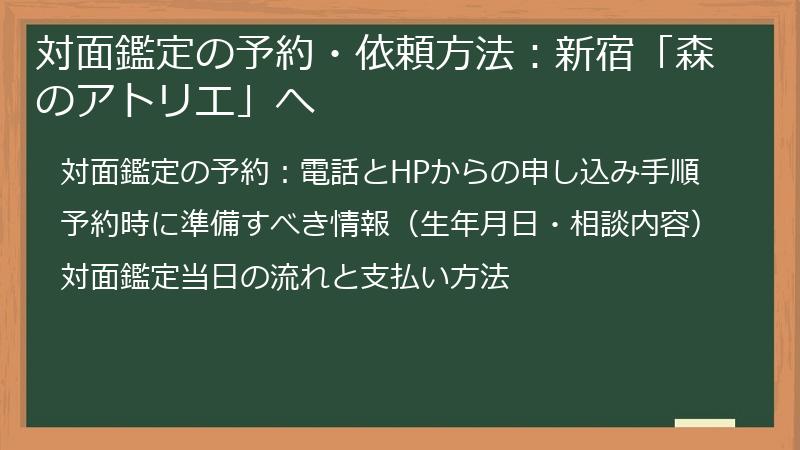 対面鑑定の予約・依頼方法：新宿「森のアトリエ」へ

対面鑑定の予約：電話とHPからの申し込み手順

予約時に準備すべき情報（生年月日・相談内容）

対面鑑定当日の流れと支払い方法